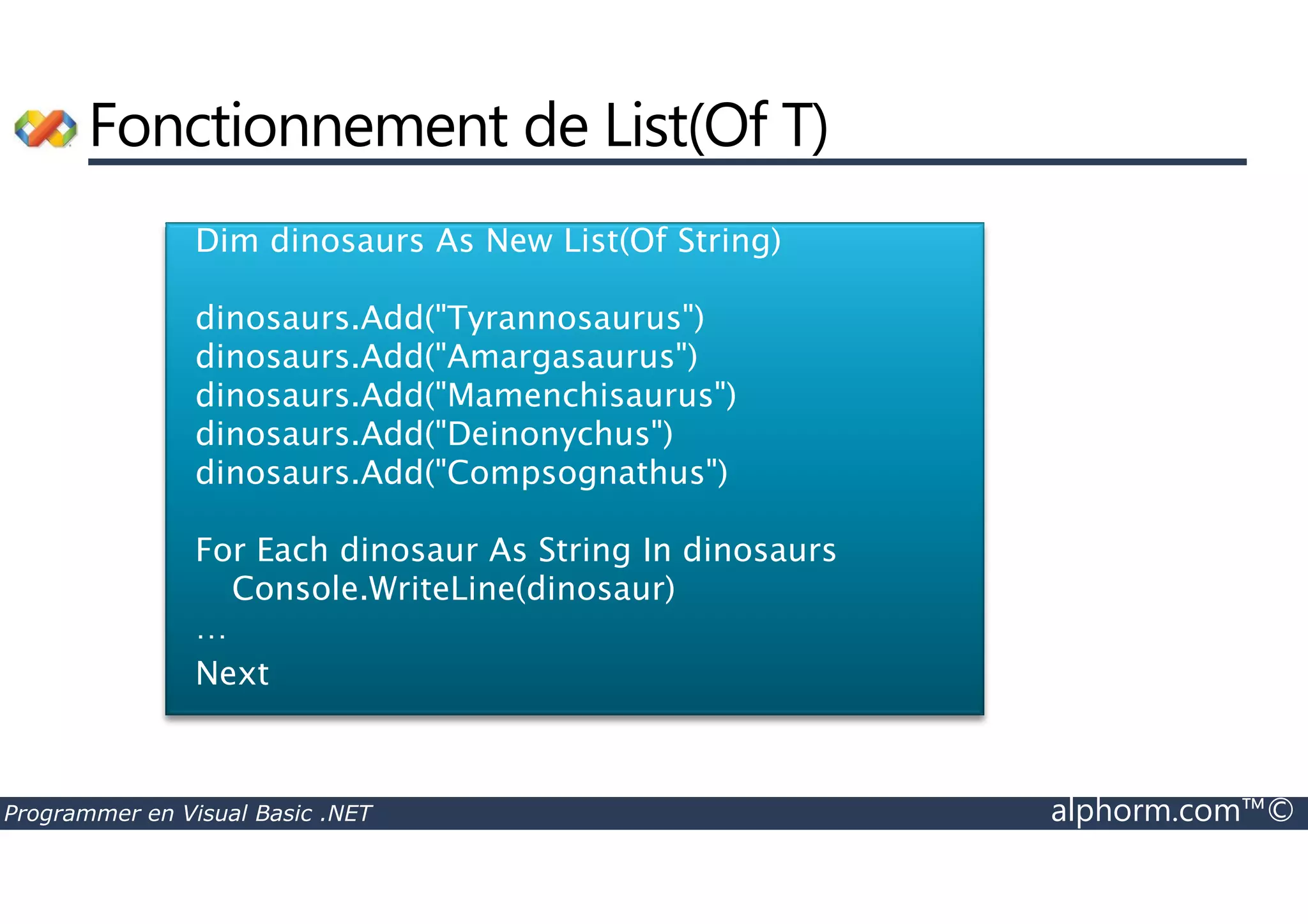 Fonctionnement de List(Of T)

Dim dinosaurs As New List(Of String)

dinosaurs.Add("Tyrannosaurus")
dinosaurs.Add("Amargasaurus")
dinosaurs.Add("Mamenchisaurus")
dinosaurs.Add("Deinonychus")
dinosaurs.Add("Compsognathus")

For Each dinosaur As String In dinosaurs
 Console.WriteLine(dinosaur)
…
Next

Programmer en Visual Basic .NET
alphorm.com™©